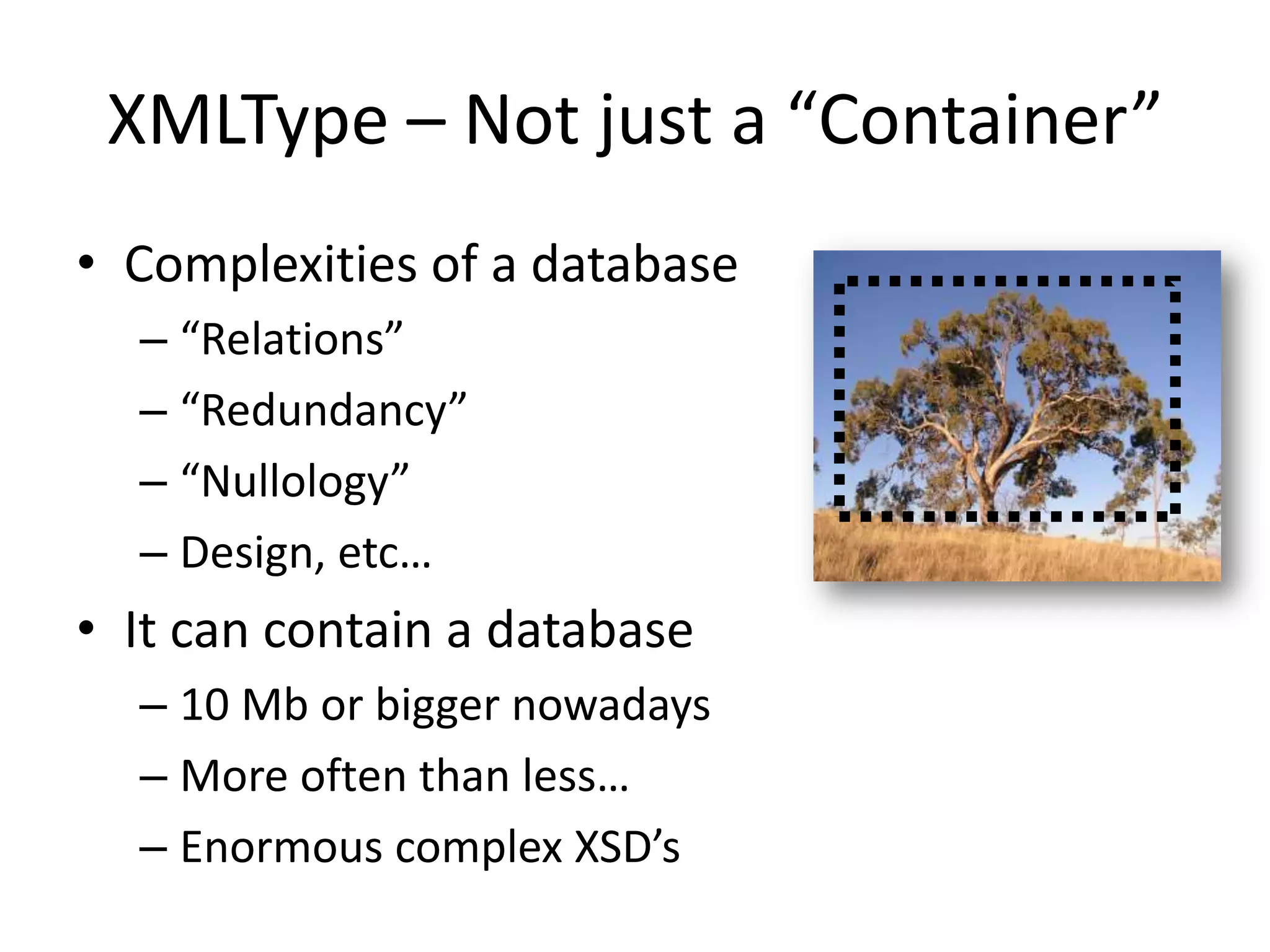 XMLType – Not just a “Container”

• Complexities of a database
– “Relations”
– “Redundancy”
– “Nullology”
– Design, etc…

• It can contain a database
– 10 Mb or bigger nowadays
– More often than less…
– Enormous complex XSD’s